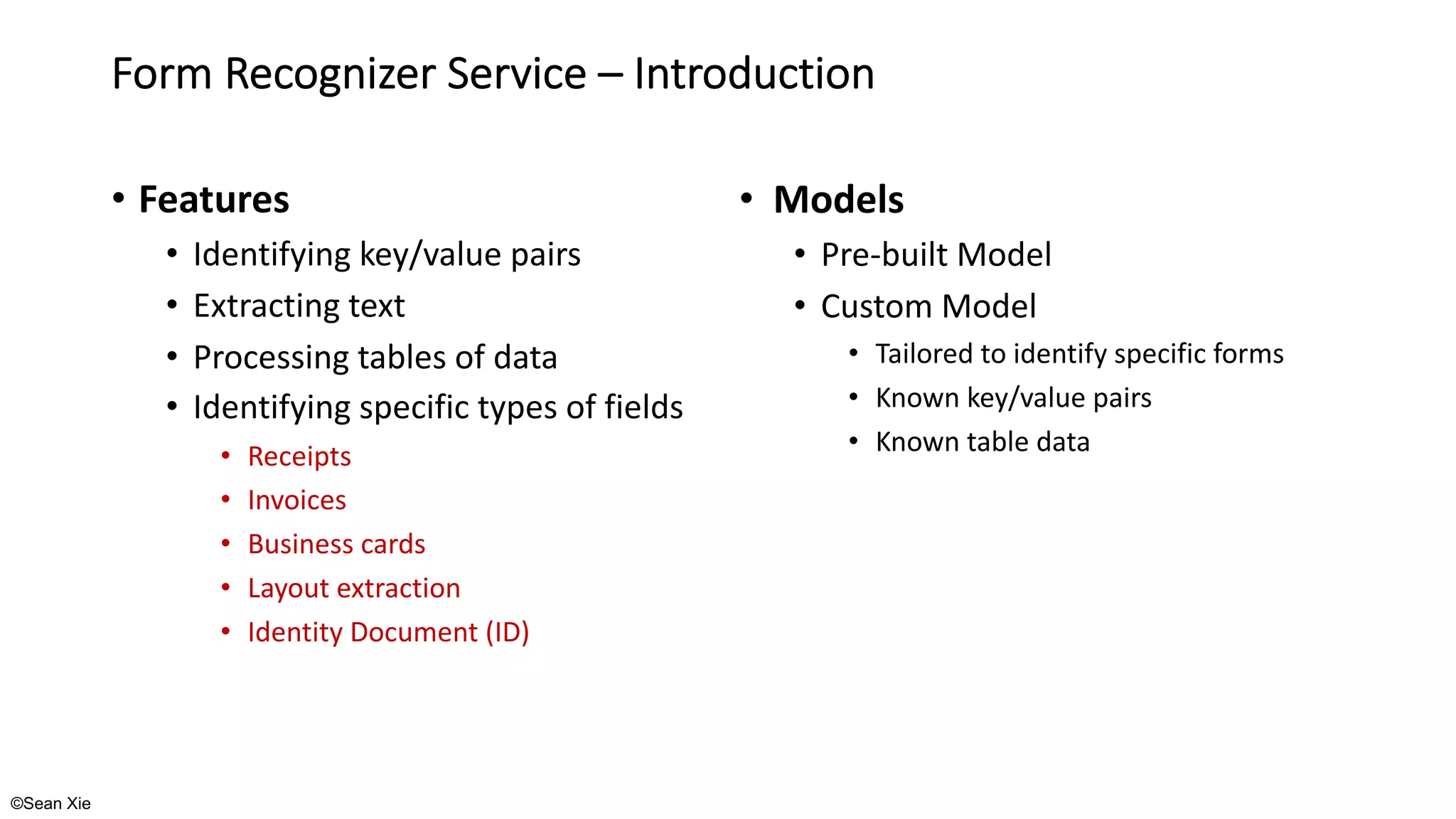 Form Recognizer Service – Introduction

• Features
  • Identifying key/value pairs
  • Extracting text
  • Processing tables of data
  • Identifying specific types of fields
    • Receipts
    • Invoices
    • Business cards
    • Layout extraction
    • Identity Document (ID)

• Models
  • Pre-built Model
  • Custom Model
    • Tailored to identify specific forms
    • Known key/value pairs
    • Known table data

©Sean Xie